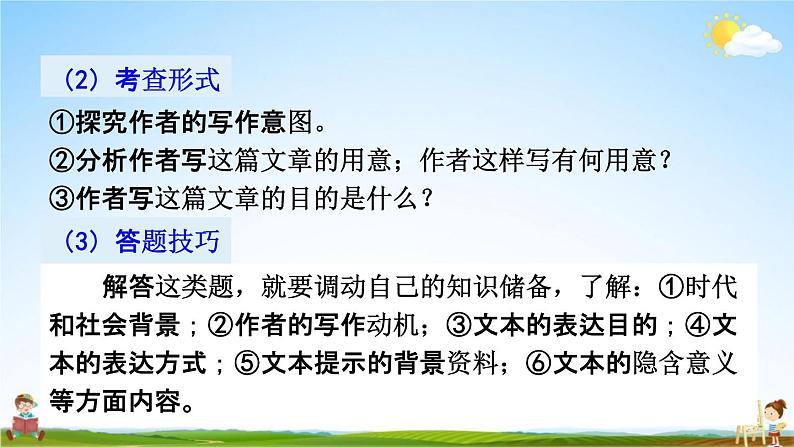 （2）考查形式

①探究作者的写作意图。

②分析作者写这篇文章的用意；作者这样写有何用意？

③作者写这篇文章的目的是什么？

（3）答题技巧

解答这类题，就要调动自己的知识储备，了解：①时代和社会背景；②作者的写作动机；③文本的表达目的；④文本的表达方式；⑤文本提示的背景资料；⑥文本的隐含意义等方面内容。